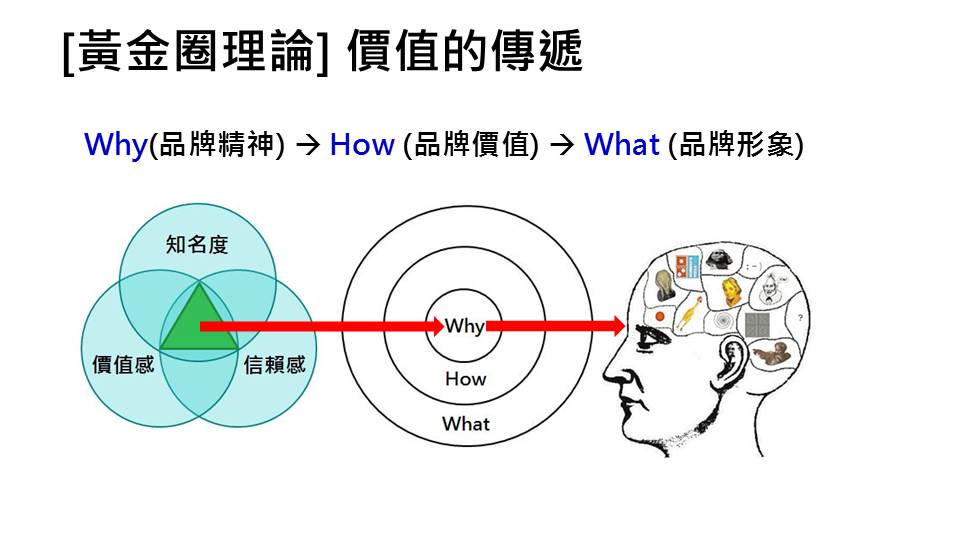 [黃金圈理論] 價值的傳遞

Why(品牌精神) → How (品牌價值) → What (品牌形象)

知名度

價值感

信賴感

Why

How

What